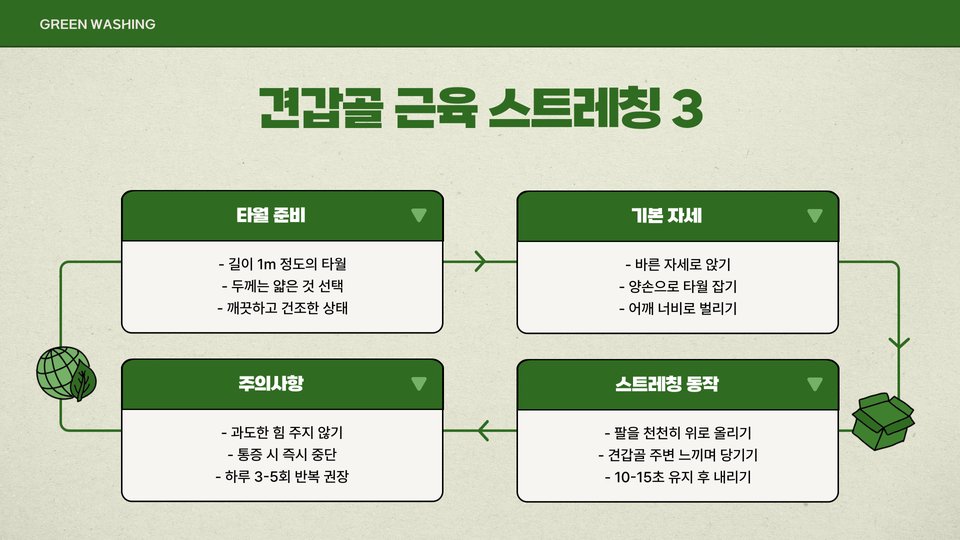 GREEN WASHING

견갑골 근육 스트레칭 3

타월 준비

- 길이 1m 정도의 타월
- 두께는 얇은 것 선택
- 깨끗하고 건조한 상태

기본 자세

- 바른 자세로 앉기
- 양손으로 타월 잡기
- 어깨 너비로 벌리기

스트레칭 동작

- 팔을 천천히 위로 올리기
- 견갑골 주변 느끼며 당기기
- 10-15초 유지 후 내리기

주의사항

- 과도한 힘 주지 않기
- 통증 시 즉시 중단
- 하루 3-5회 반복 권장